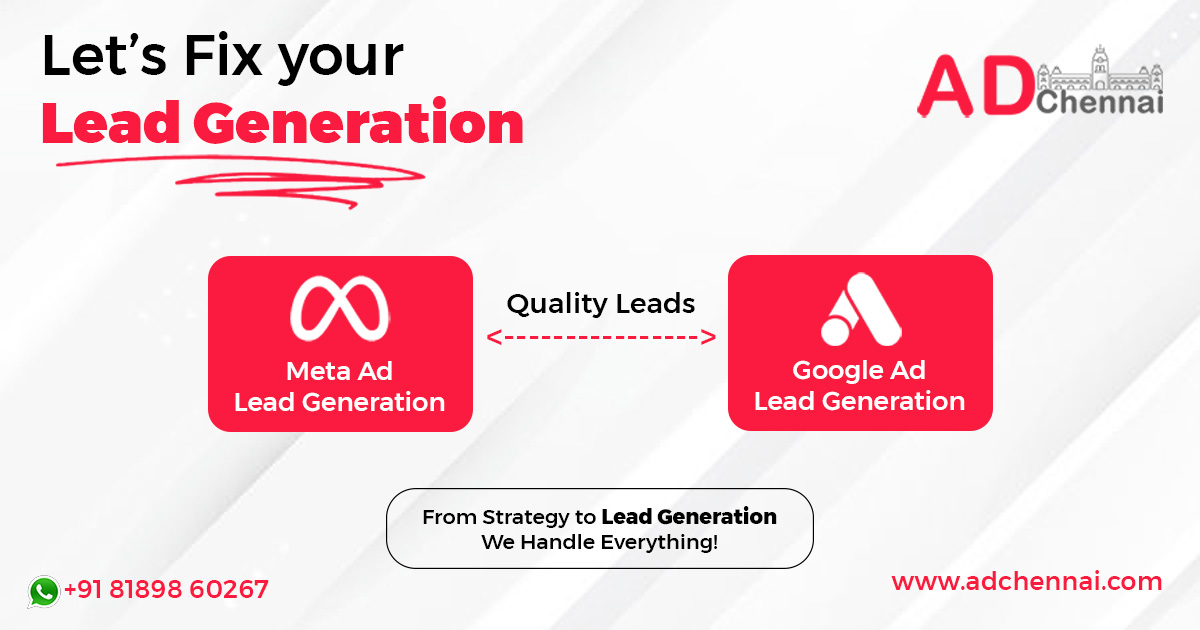 Let's Fix your
Lead Generation

AD Chennai

Meta Ad
Lead Generation

Quality Leads
<---------------->

Google Ad
Lead Generation

From Strategy to Lead Generation
We Handle Everything!

+91 81898 60267

www.adchennai.com